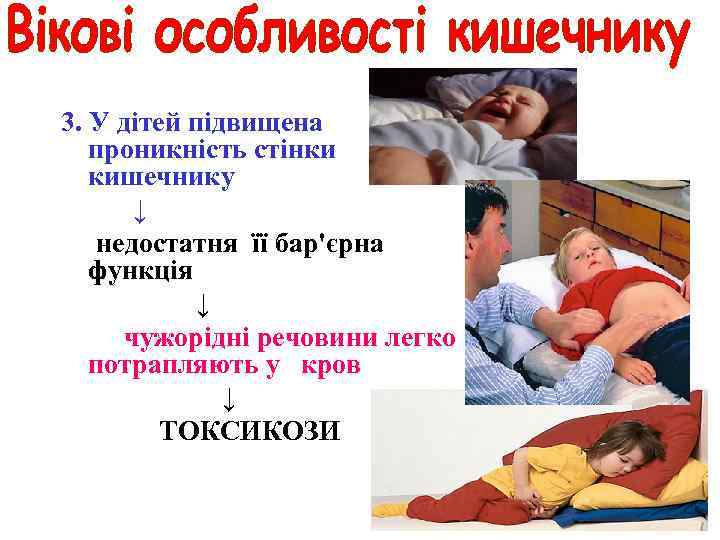 Вікові особливості кишечнику

3. У дітей підвищена проникність стінки кишечнику

↓

недостатня її бар'єрна функція

↓

чужорідні речовини легко потрапляють у кров

↓

ТОКСИКОЗИ